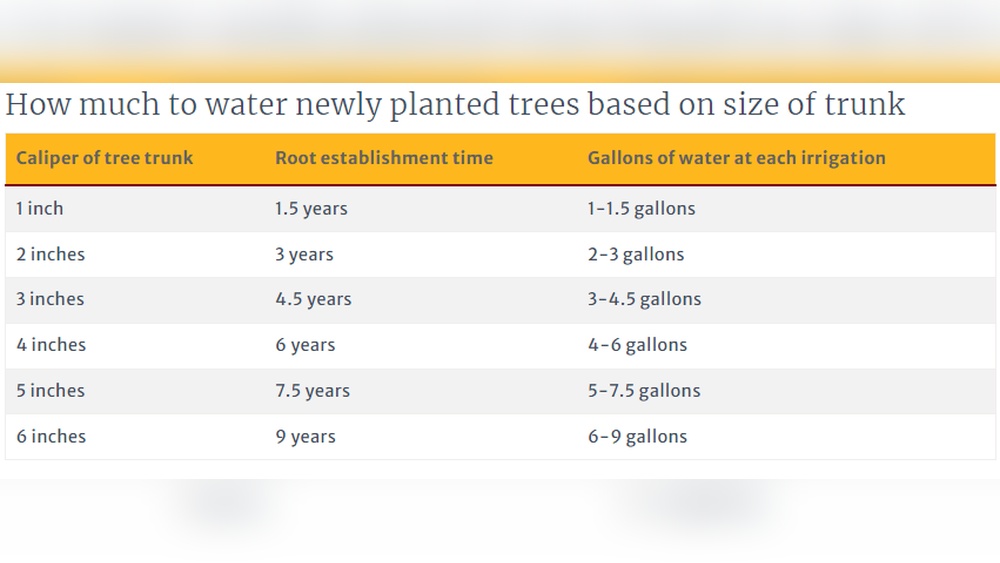 How much to water newly planted trees based on size of trunk

| Caliper of tree trunk | Root establishment time | Gallons of water at each irrigation |
|---|---|---|
| 1 inch | 1.5 years | 1-1.5 gallons |
| 2 inches | 3 years | 2-3 gallons |
| 3 inches | 4.5 years | 3-4.5 gallons |
| 4 inches | 6 years | 4-6 gallons |
| 5 inches | 7.5 years | 5-7.5 gallons |
| 6 inches | 9 years | 6-9 gallons |